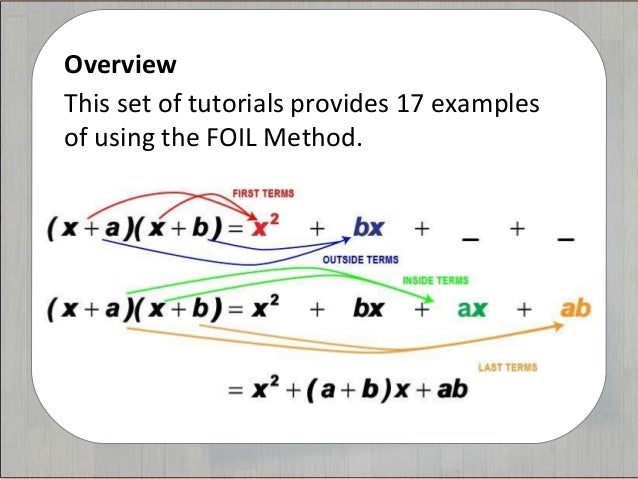 Overview

This set of tutorials provides 17 examples of using the FOIL Method.

FIRST TERMS

$(x+a)(x+b) = x^2 + bx + \_ + \_$

OUTSIDE TERMS

INSIDE TERMS

$(x+a)(x+b) = x^2 + bx + ax + ab$

LAST TERMS

$= x^2 + (a+b)x + ab$